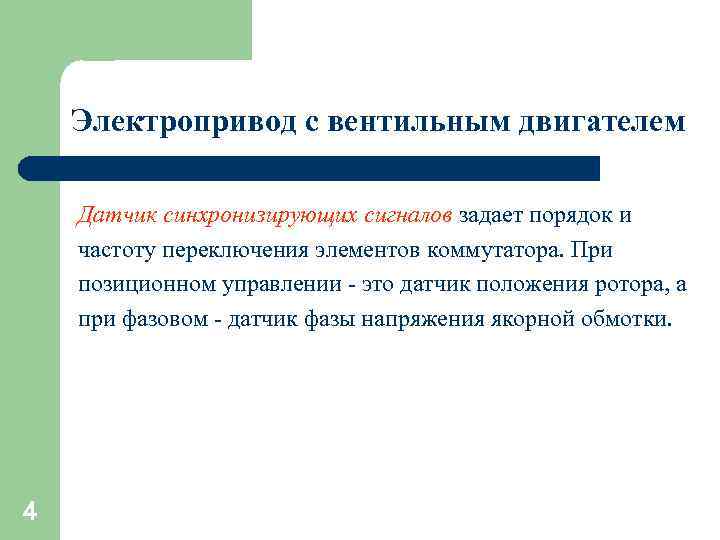 Электропривод с вентильным двигателем

Датчик синхронизирующих сигналов задает порядок и частоту переключения элементов коммутатора. При позиционном управлении - это датчик положения ротора, а при фазовом - датчик фазы напряжения якорной обмотки.

4